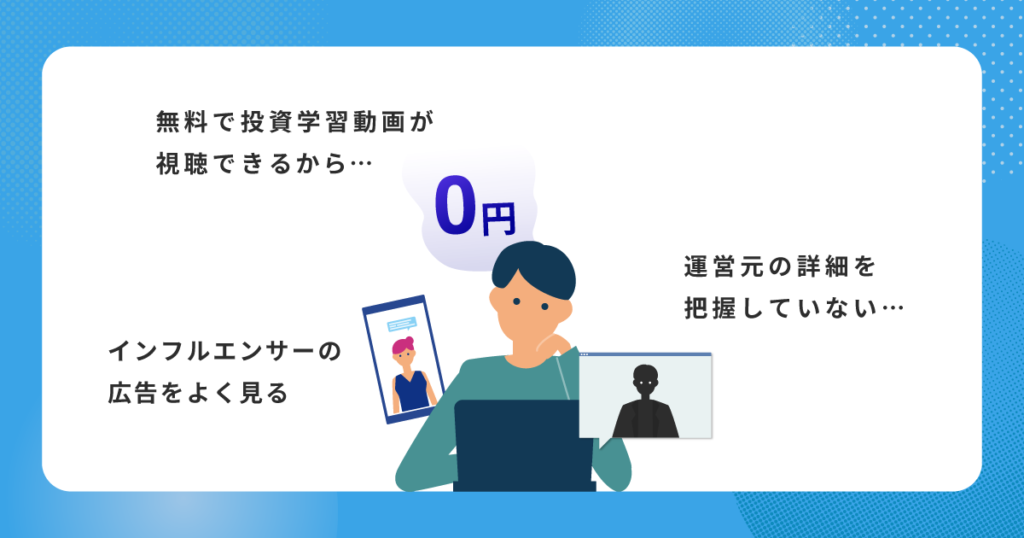 無料で投資学習動画が視聴できるから…

0円

運営元の詳細を把握していない…

インフルエンサーの広告をよく見る